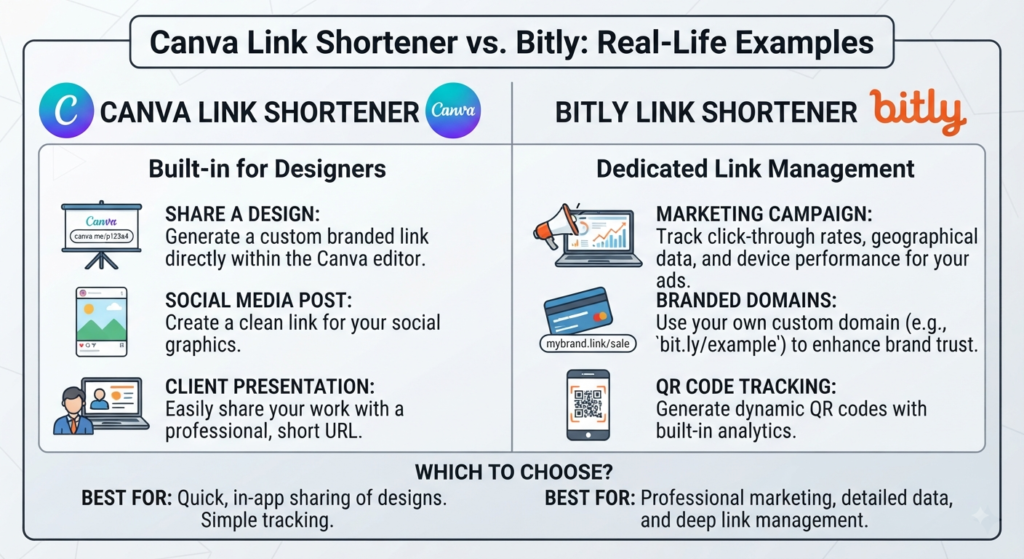 Canva Link Shortener vs. Bitly: Real-Life Examples

C CANVA LINK SHORTENER Canva

Built-in for Designers

Canva
canva me/p123a4

SHARE A DESIGN:
Generate a custom branded link directly within the Canva editor.

SOCIAL MEDIA POST:
Create a clean link for your social graphics.

CLIENT PRESENTATION:
Easily share your work with a professional, short URL.

BITLY LINK SHORTENER bitly

Dedicated Link Management

MARKETING CAMPAIGN:
Track click-through rates, geographical data, and device performance for your ads.

mybrand.link/sale

BRANDED DOMAINS:
Use your own custom domain (e.g., `bit.ly/example') to enhance brand trust.

QR CODE TRACKING:
Generate dynamic QR codes with built-in analytics.

WHICH TO CHOOSE?

BEST FOR: Quick, in-app sharing of designs. Simple tracking.

BEST FOR: Professional marketing, detailed data, and deep link management.